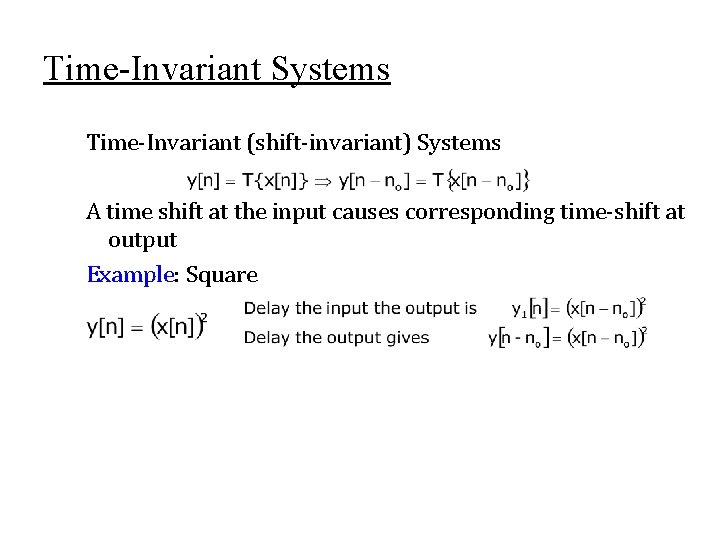 Time-Invariant Systems

Time-Invariant (shift-invariant) Systems

$y[n] = T\{x[n]\} \Rightarrow y[n - n_o] = T\{x[n - n_o]\}$

A time shift at the input causes corresponding time-shift at output

Example: Square

$y[n] = (x[n])^2$

Delay the input the output is $y_1[n] = (x[n - n_o])^2$

Delay the output gives $y[n - n_o] = (x[n - n_o])^2$